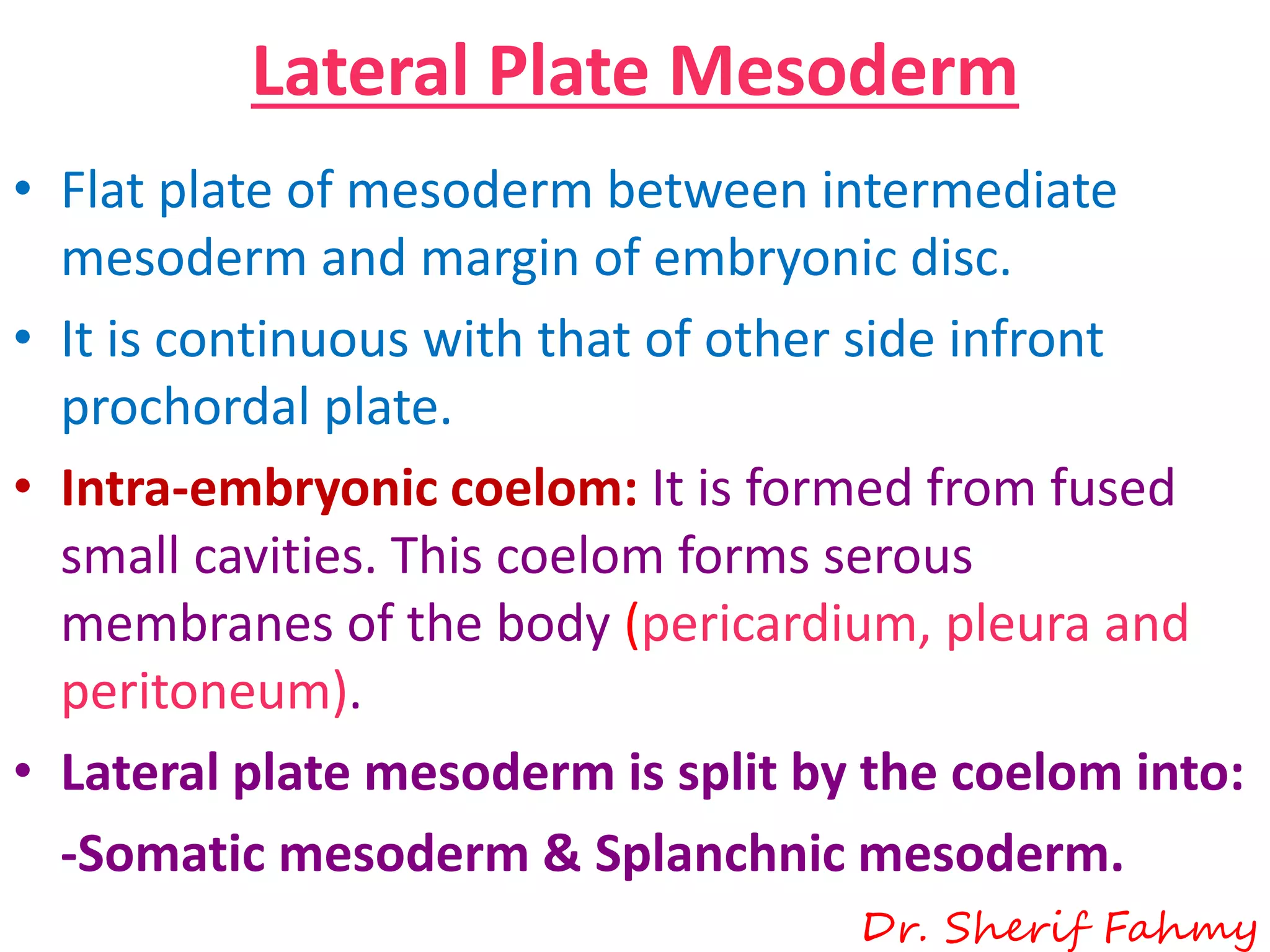 Lateral Plate Mesoderm

• Flat plate of mesoderm between intermediate mesoderm and margin of embryonic disc.

• It is continuous with that of other side infront prochordal plate.

• Intra-embryonic coelom: It is formed from fused small cavities. This coelom forms serous membranes of the body (pericardium, pleura and peritoneum).

• Lateral plate mesoderm is split by the coelom into:

-Somatic mesoderm & Splanchnic mesoderm.

Dr. Sherif Fahmy